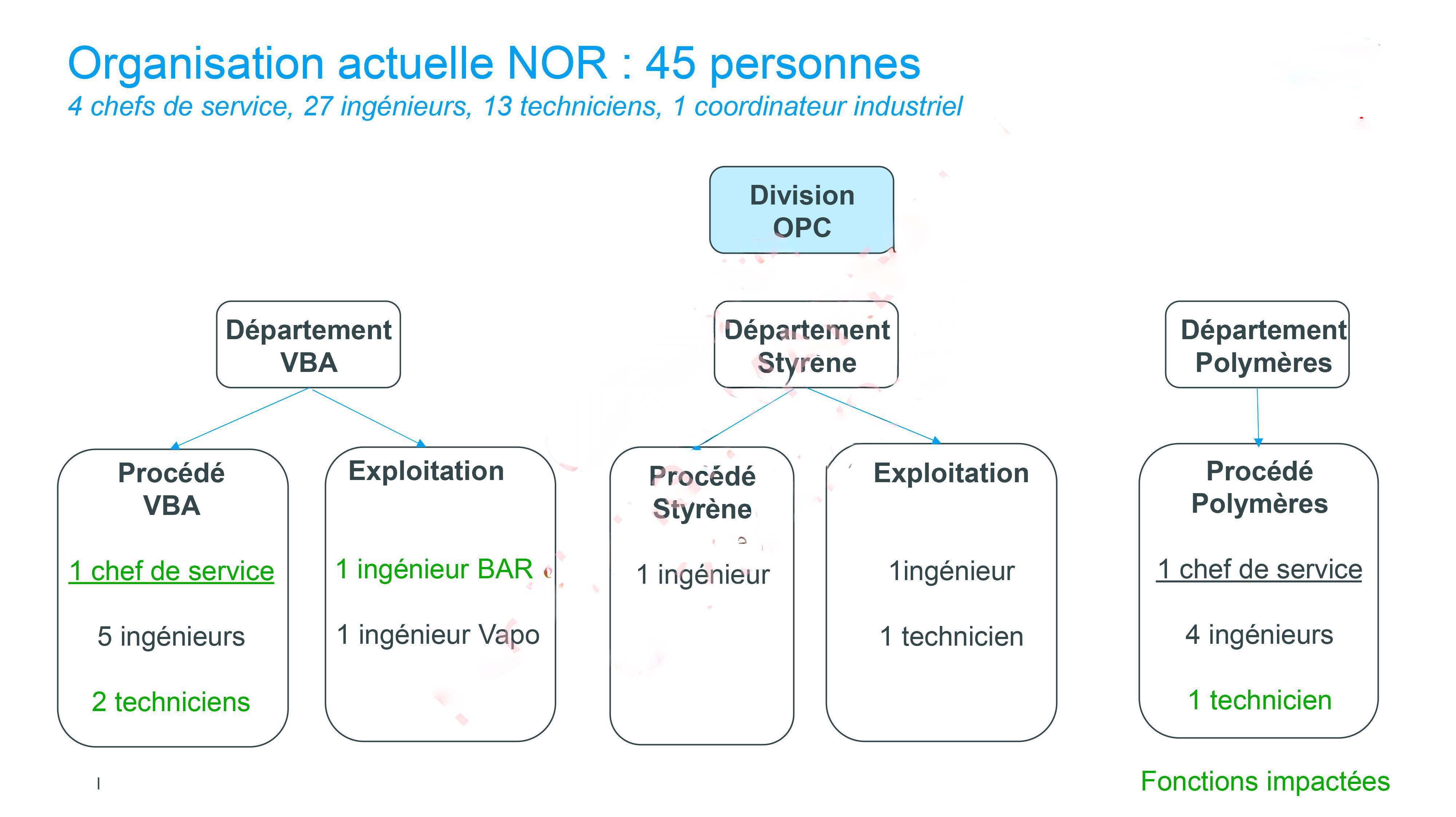 Organisation actuelle NOR : 45 personnes
4 chefs de service, 27 ingénieurs, 13 techniciens, 1 coordinateur industriel

Division OPC

Département VBA

Département Styrène

Département Polymères

Procédé VBA

1 chef de service

5 ingénieurs

2 techniciens

Exploitation

1 ingénieur BAR

1 ingénieur Vapo

Procédé Styrène

1 ingénieur

Exploitation

1ingénieur

1 technicien

Procédé Polymères

1 chef de service

4 ingénieurs

1 technicien

Fonctions impactées